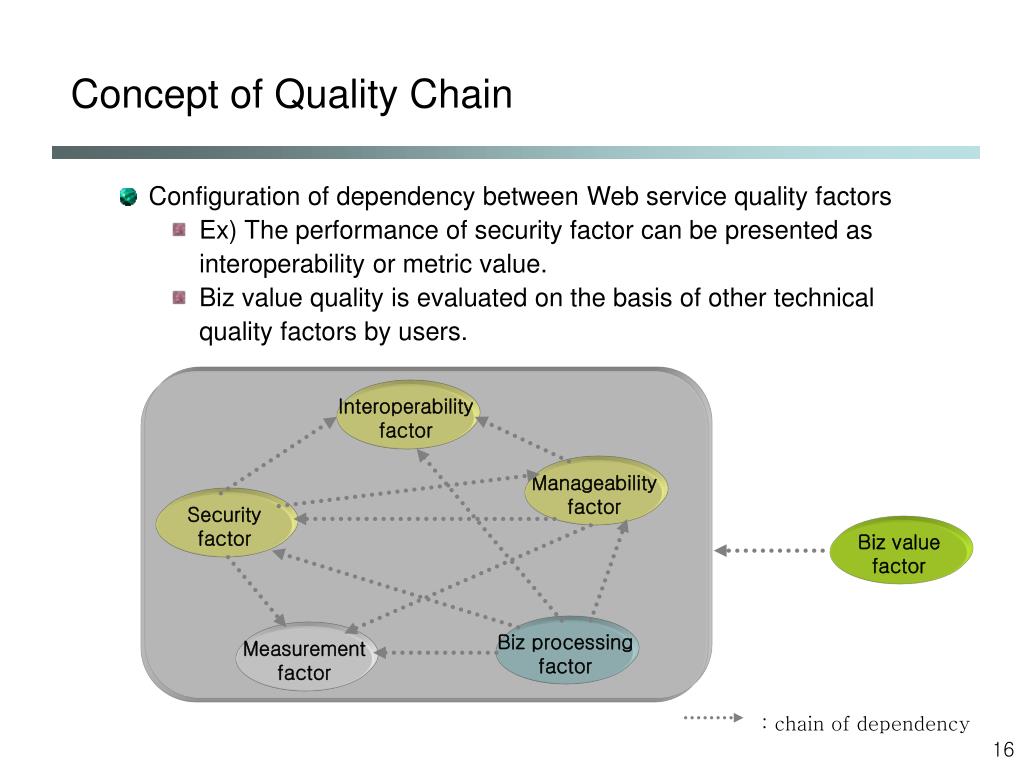 Concept of Quality Chain

Configuration of dependency between Web service quality factors

Ex) The performance of security factor can be presented as interoperability or metric value.

Biz value quality is evaluated on the basis of other technical quality factors by users.

Interoperability factor

Manageability factor

Security factor

Biz value factor

Measurement factor

Biz processing factor

: chain of dependency

16